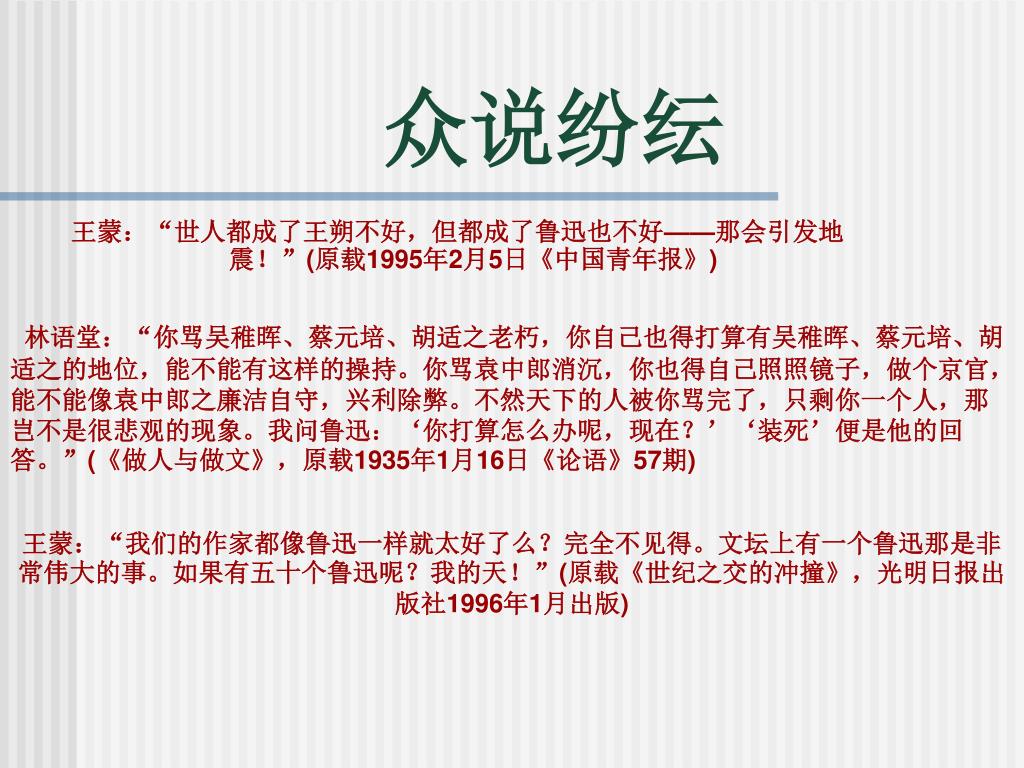 众说纷纭

王蒙：“世人都成了王朔不好，但都成了鲁迅也不好——那会引发地震！”(原载1995年2月5日《中国青年报》)

林语堂：“你骂吴稚晖、蔡元培、胡适之老朽，你自己也得打算有吴稚晖、蔡元培、胡适之的地位，能不能有这样的操持。你骂袁中郎消沉，你也得自己照照镜子，做个京官，能不能像袁中郎之廉洁自守，兴利除弊。不然天下的人被你骂完了，只剩你一个人，那岂不是很悲观的现象。我问鲁迅：‘你打算怎么办呢，现在？’‘装死’便是他的回答。”(《做人与做文》，原载1935年1月16日《论语》57期)

王蒙：“我们的作家都像鲁迅一样就太好了么？完全不见得。文坛上有一个鲁迅那是非常伟大的事。如果有五十个鲁迅呢？我的天！”(原载《世纪之交的冲撞》，光明日报出版社1996年1月出版)